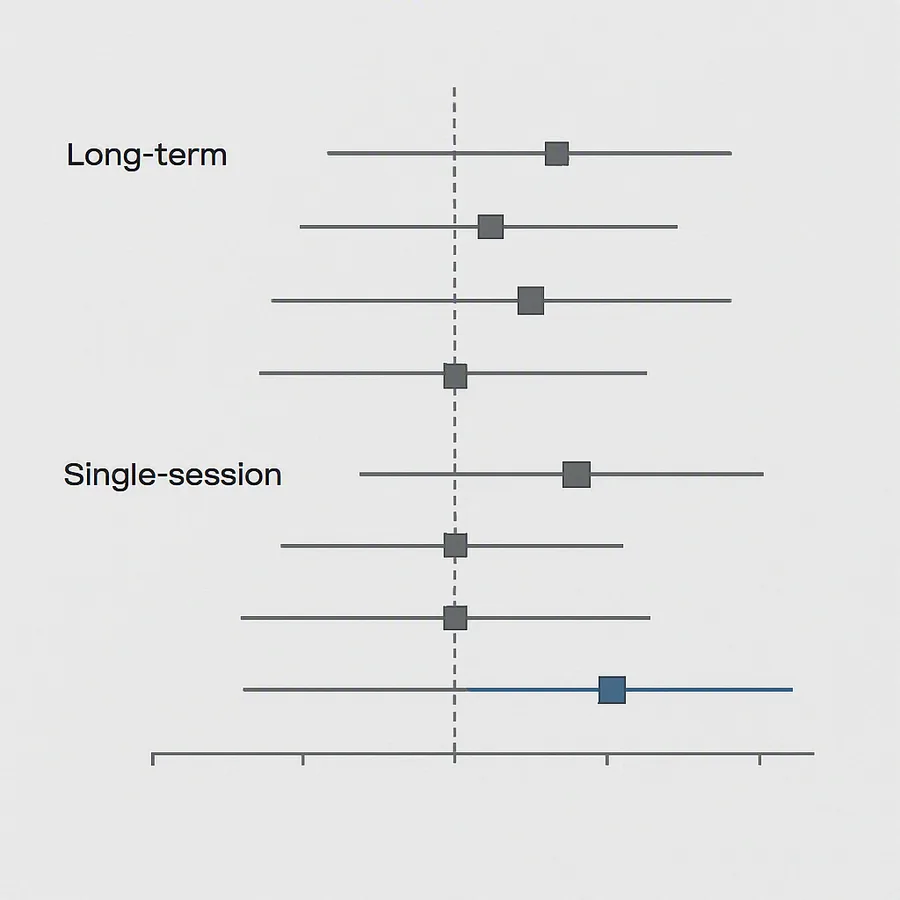 Long-term

Single-session